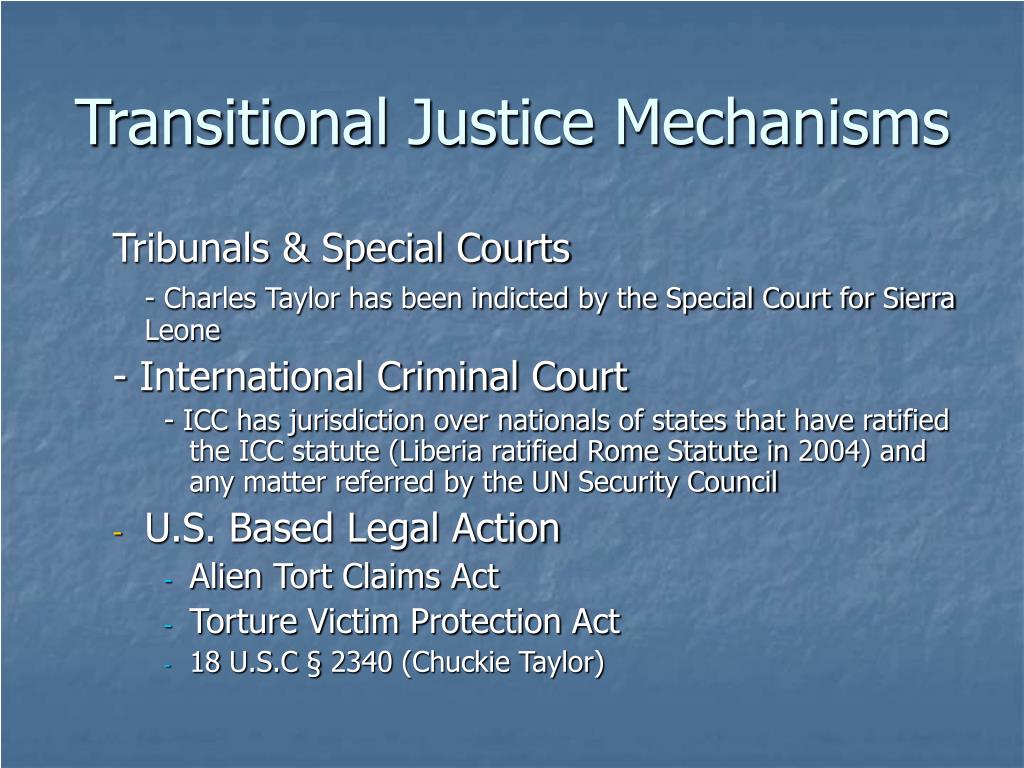 Transitional Justice Mechanisms

Tribunals & Special Courts

- Charles Taylor has been indicted by the Special Court for Sierra Leone

- International Criminal Court

- ICC has jurisdiction over nationals of states that have ratified the ICC statute (Liberia ratified Rome Statute in 2004) and any matter referred by the UN Security Council

- U.S. Based Legal Action

- Alien Tort Claims Act

- Torture Victim Protection Act

- 18 U.S.C § 2340 (Chuckie Taylor)